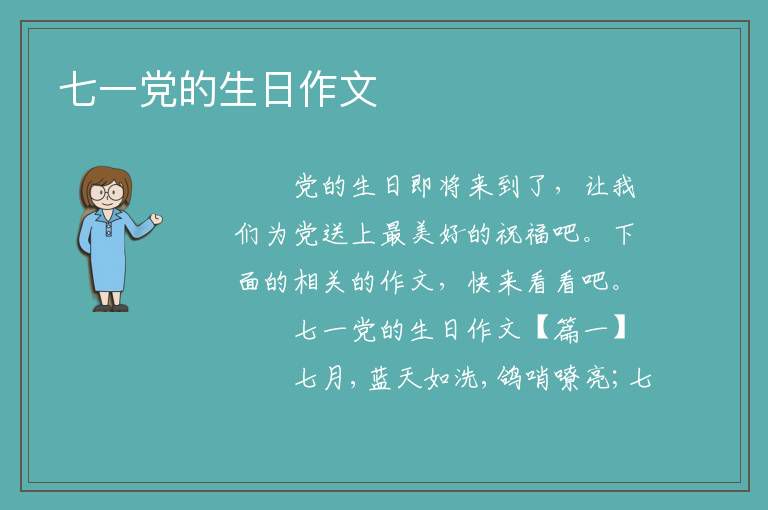 七一党的生日作文

党的生日即将来到了，让我们为党送上最美好的祝福吧。下面的相关的作文，快来看看吧。

七一党的生日作文【篇一】

七月，蓝天如洗，鸽哨嘹亮；七